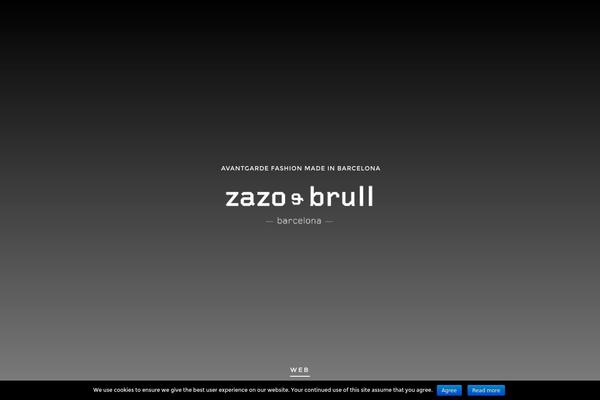 AVANTGARDE FASHION MADE IN BARCELONA

zazo & brull

— barcelona —

WEB

We use cookies to ensure we give the best user experience on our website. Your continued use of this site assume that you agree. Agree Read more